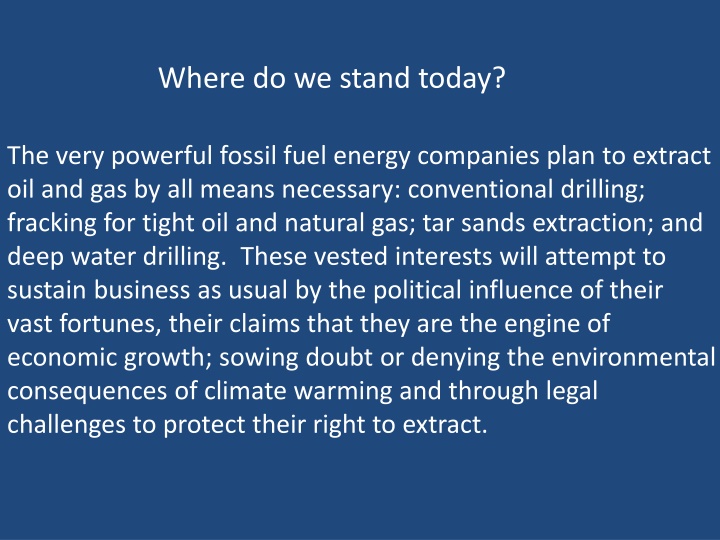 Where do we stand today?

The very powerful fossil fuel energy companies plan to extract oil and gas by all means necessary: conventional drilling; fracking for tight oil and natural gas; tar sands extraction; and deep water drilling.  These vested interests will attempt to sustain business as usual by the political influence of their vast fortunes, their claims that they are the engine of economic growth; sowing doubt or denying the environmental consequences of climate warming and through legal challenges to protect their right to extract.